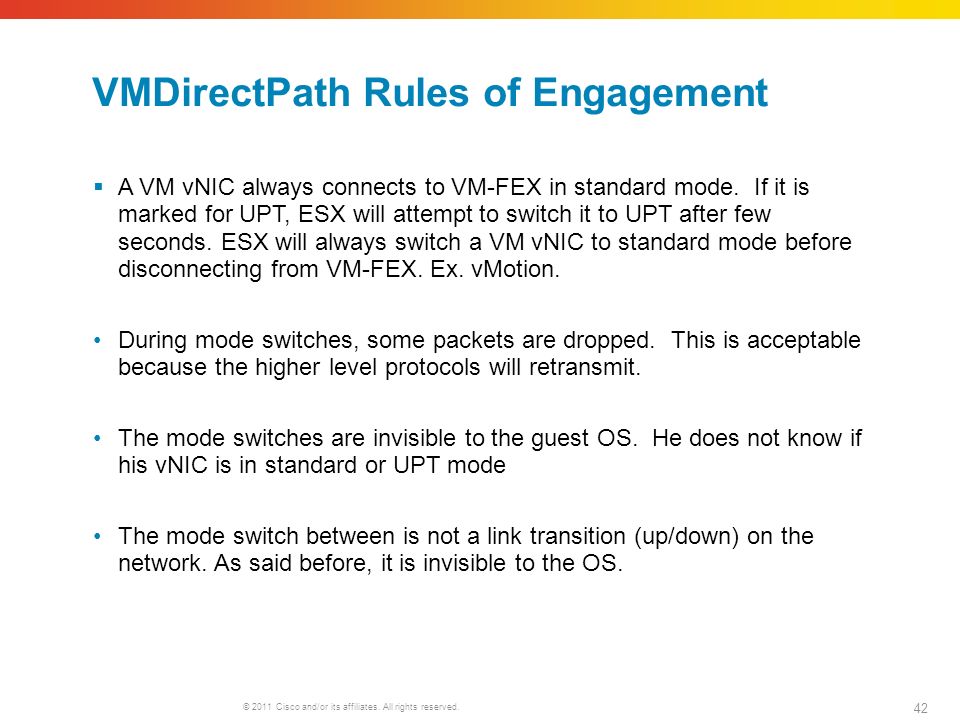 VMDirectPath Rules of Engagement

▪ A VM vNIC always connects to VM-FEX in standard mode. If it is marked for UPT, ESX will attempt to switch it to UPT after few seconds. ESX will always switch a VM vNIC to standard mode before disconnecting from VM-FEX. Ex. vMotion.

• During mode switches, some packets are dropped. This is acceptable because the higher level protocols will retransmit.

• The mode switches are invisible to the guest OS. He does not know if his vNIC is in standard or UPT mode

• The mode switch between is not a link transition (up/down) on the network. As said before, it is invisible to the OS.

© 2011 Cisco and/or its affiliates. All rights reserved.

42